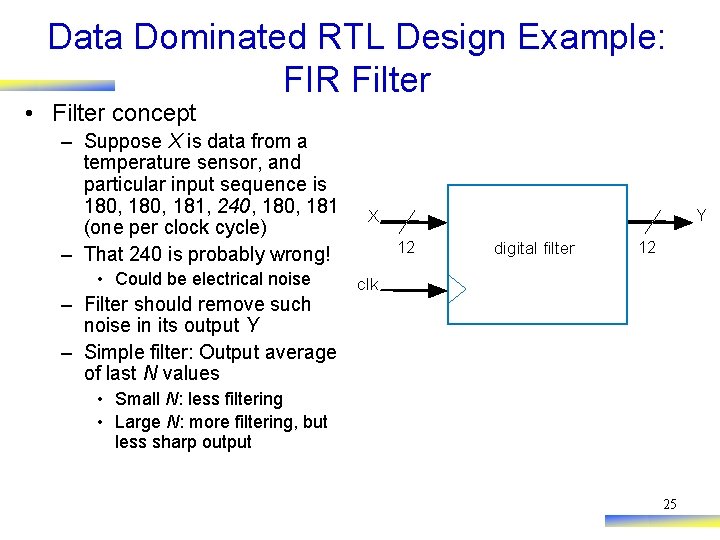 Data Dominated RTL Design Example: FIR Filter

• Filter concept
– Suppose X is data from a temperature sensor, and particular input sequence is 180, 180, 181, 240, 180, 181 (one per clock cycle)
– That 240 is probably wrong!
• Could be electrical noise
– Filter should remove such noise in its output Y
– Simple filter: Output average of last N values
• Small N: less filtering
• Large N: more filtering, but less sharp output

X
12
clk
digital filter
12
Y

25